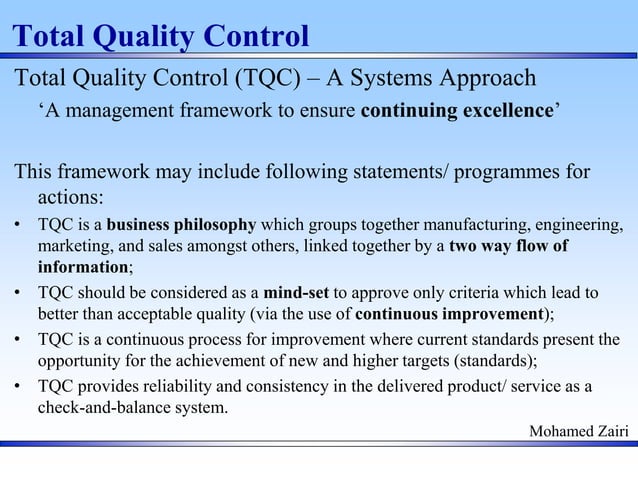 Total Quality Control

Total Quality Control (TQC) – A Systems Approach

‘A management framework to ensure continuing excellence’

This framework may include following statements/ programmes for actions:

• TQC is a business philosophy which groups together manufacturing, engineering, marketing, and sales amongst others, linked together by a two way flow of information;
• TQC should be considered as a mind-set to approve only criteria which lead to better than acceptable quality (via the use of continuous improvement);
• TQC is a continuous process for improvement where current standards present the opportunity for the achievement of new and higher targets (standards);
• TQC provides reliability and consistency in the delivered product/ service as a check-and-balance system.

Mohamed Zairi